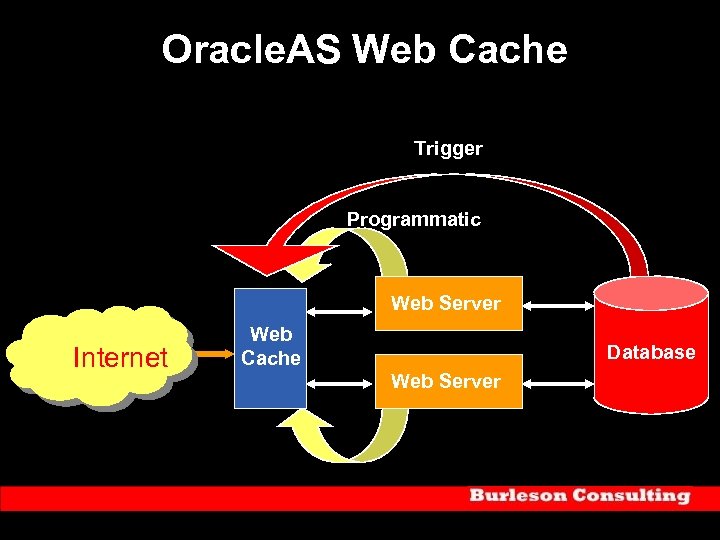 OracleAS Web Cache

Trigger

Programmatic

Internet

Web Cache

Web Server

Web Server

Database

Burleson Consulting